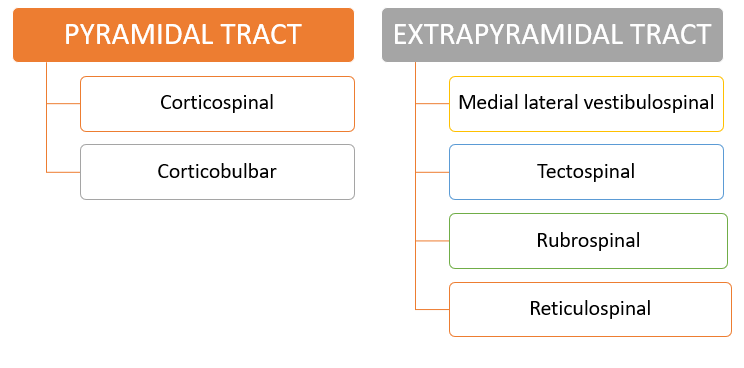 PYRAMIDAL TRACT

Corticospinal

Corticobulbar

EXTRAPYRAMIDAL TRACT

Medial lateral vestibulospinal

Tectospinal

Rubrospinal

Reticulospinal